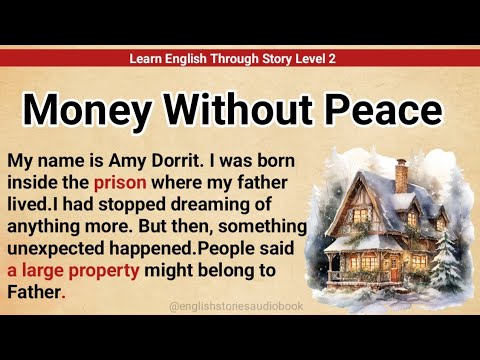 Learn English Through Story Level 2

Money Without Peace

My name is Amy Dorrit. I was born inside the prison where my father lived.I had stopped dreaming of anything more. But then, something unexpected happened.People said a large property might belong to Father.

@englishstoriesaudiobook